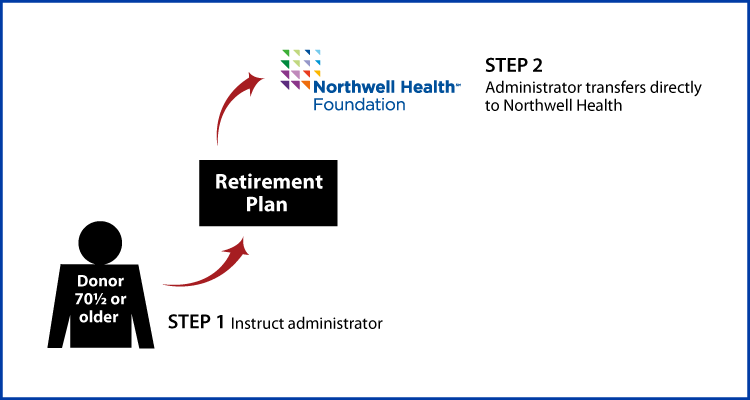 Northwell Health℠
Foundation

STEP 2
Administrator transfers directly to Northwell Health

Retirement Plan

Donor 70½ or older

STEP 1 Instruct administrator